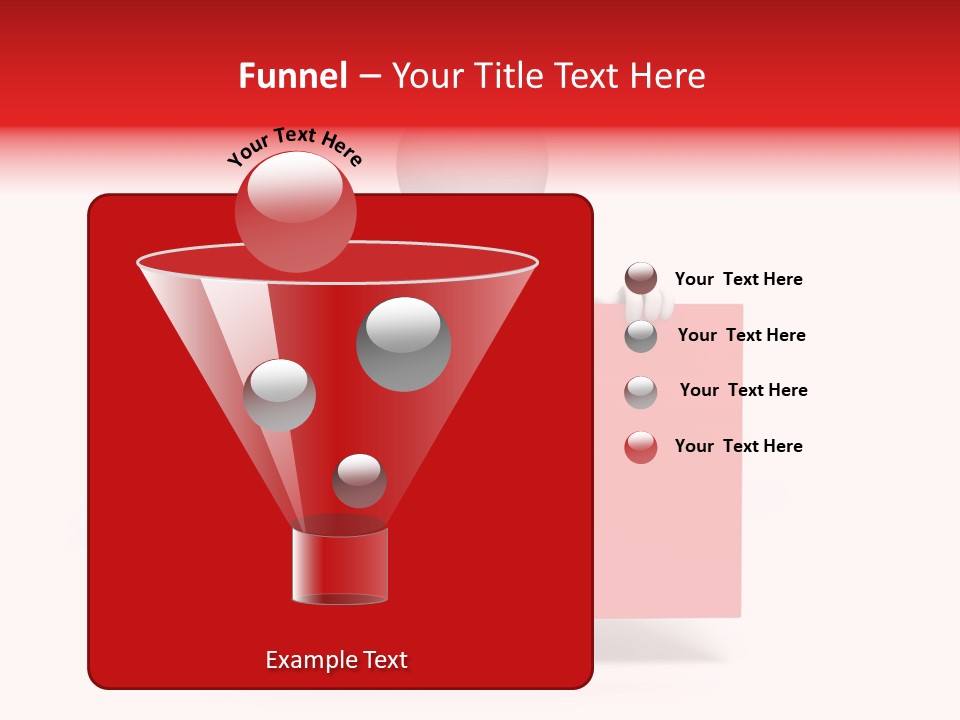 Funnel – Your Title Text Here

Your Text Here

Your Text Here

Your Text Here

Your Text Here

Your Text Here

Example Text